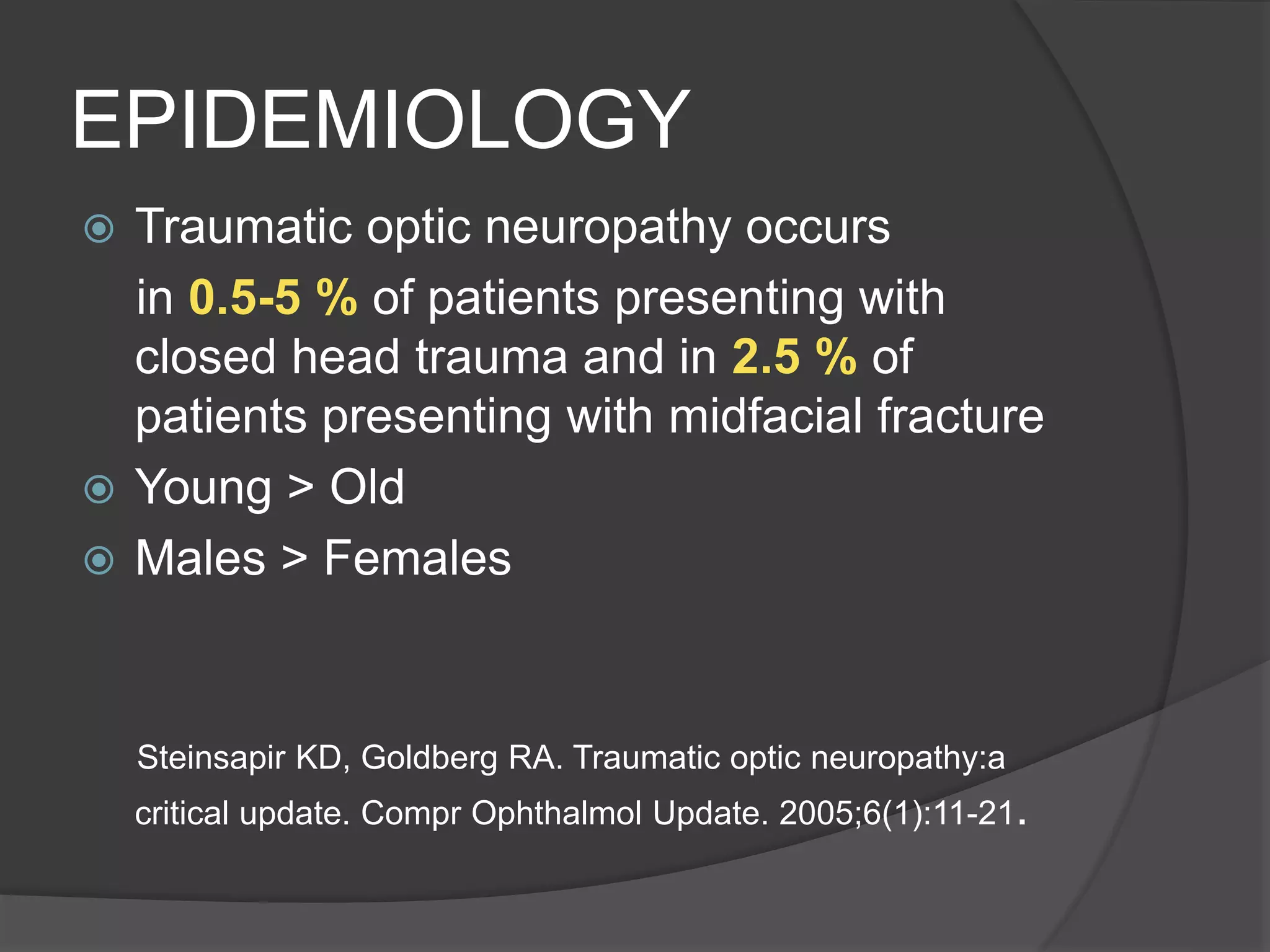 EPIDEMIOLOGY

Traumatic optic neuropathy occurs in 0.5-5 % of patients presenting with closed head trauma and in 2.5 % of patients presenting with midfacial fracture

Young > Old

Males > Females

Steinsapir KD, Goldberg RA. Traumatic optic neuropathy:a critical update. Compr Ophthalmol Update. 2005;6(1):11-21.